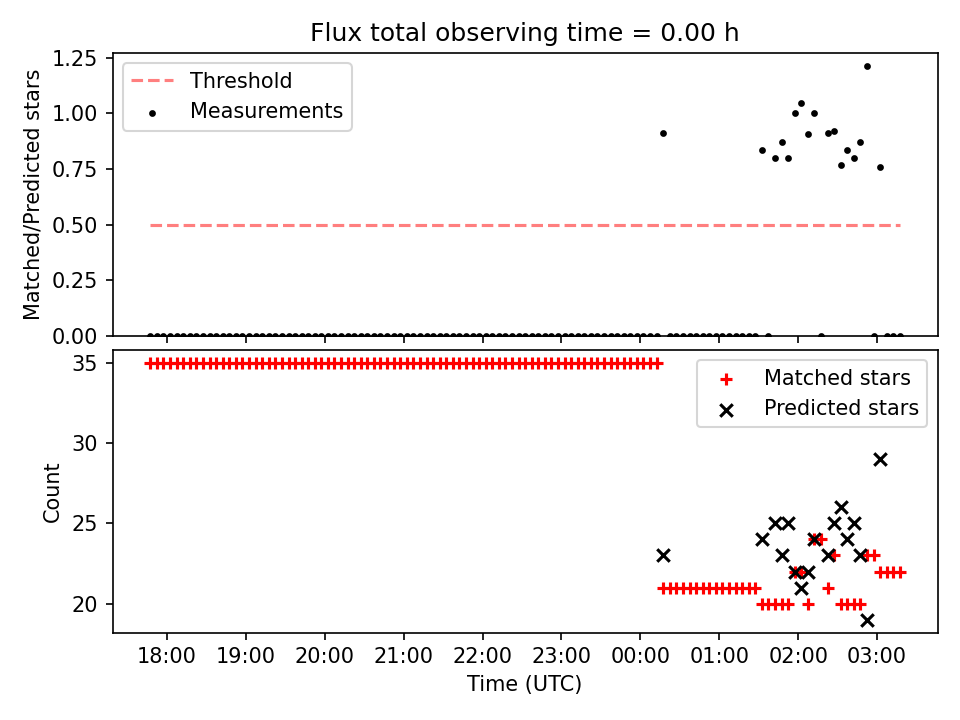 Flux total observing time = 0.00 h

Threshold
Measurements

Matched/Predicted stars

1.25
1.00
0.75
0.50
0.25
0.00

Matched stars
Predicted stars

Count

35
30
25
20

18:00
19:00
20:00
21:00
22:00
23:00
00:00
01:00
02:00
03:00

Time (UTC)